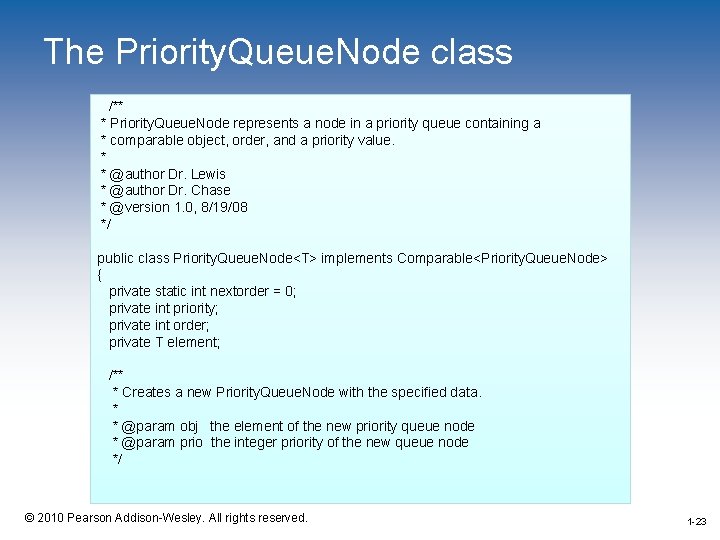 The PriorityQueueNode class

/**
* PriorityQueueNode represents a node in a priority queue containing a
* comparable object, order, and a priority value.
*
* @author Dr. Lewis
* @author Dr. Chase
* @version 1.0, 8/19/08
*/

public class PriorityQueueNode<T> implements Comparable<PriorityQueueNode>
{
private static int nextorder = 0;
private int priority;
private int order;
private T element;

/**
* Creates a new PriorityQueueNode with the specified data.
*
* @param obj the element of the new priority queue node
* @param prio the integer priority of the new queue node
*/

© 2010 Pearson Addison-Wesley. All rights reserved.

1-23